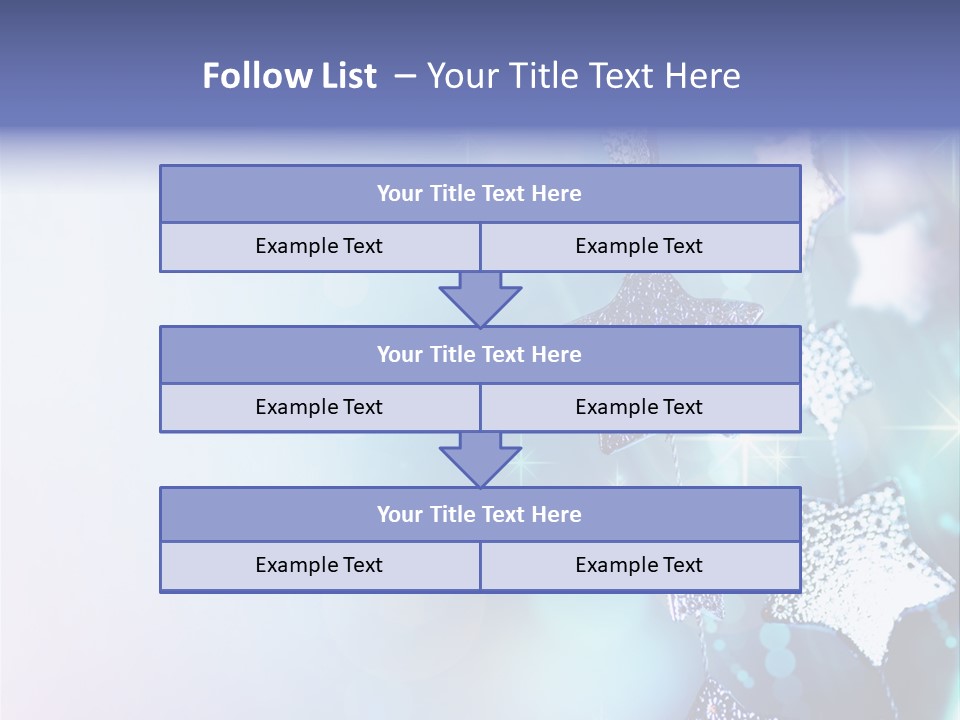 Follow List – Your Title Text Here

Your Title Text Here

Example Text

Example Text

Your Title Text Here

Example Text

Example Text

Your Title Text Here

Example Text

Example Text